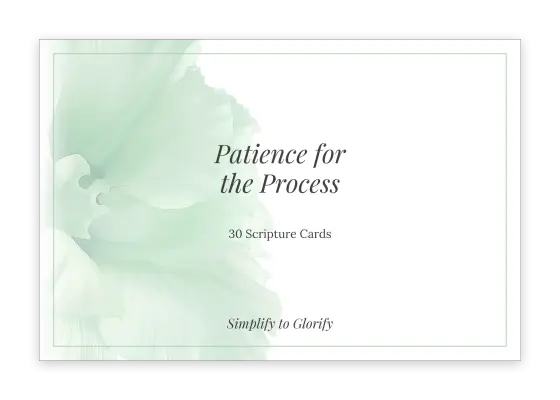 Patience for the Process

30 Scripture Cards

Simplify to Glorify